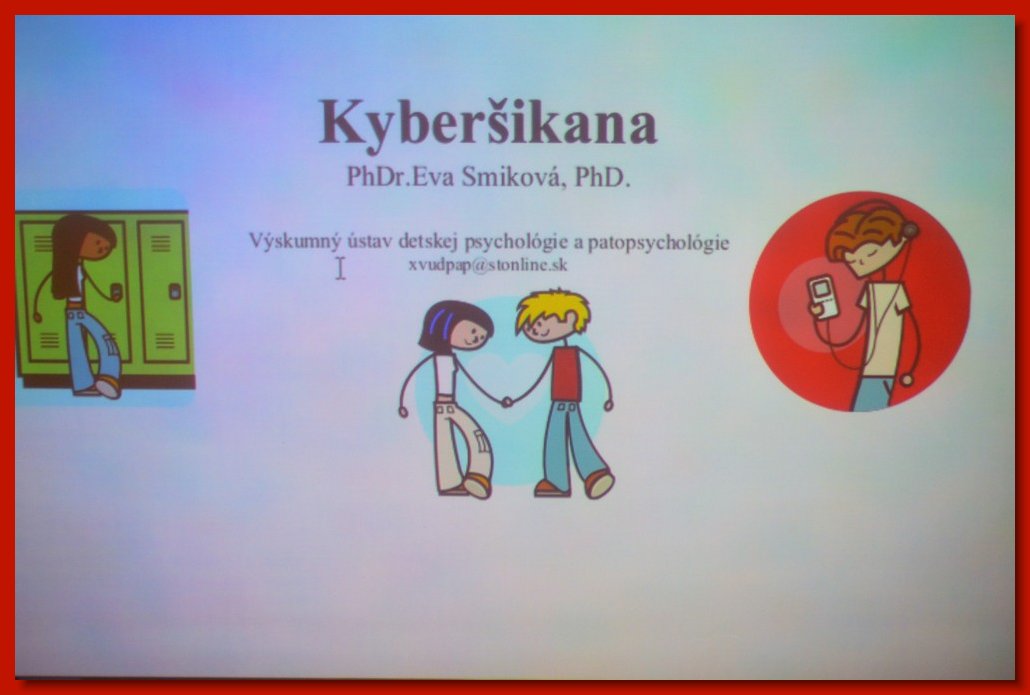 Kyberšikana

PhDr.Eva Smiková, PhD.

Výskumný ústav detskej psychológie a patopsychológie
xvudpap@stonline.sk